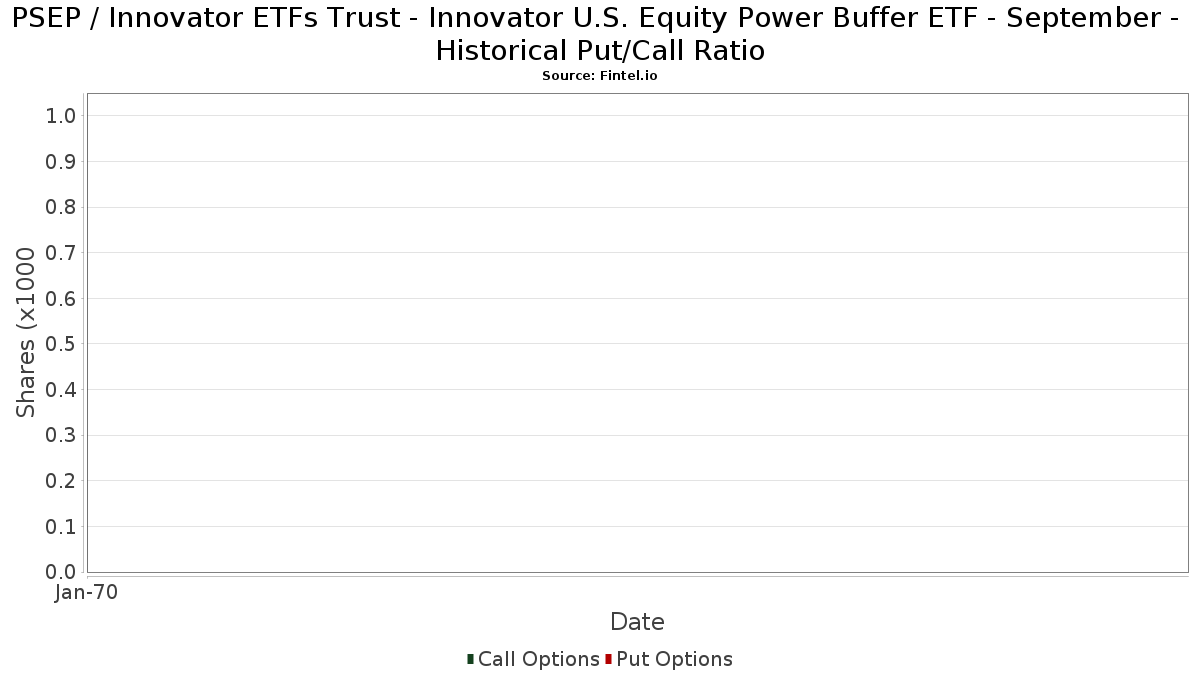 PSEP / Innovator ETFs Trust - Innovator U.S. Equity Power Buffer ETF - September - Historical Put/Call Ratio
Source: Fintel.io

Shares (x1000

1.0
0.9
0.8
0.7
0.6
0.5
0.4
0.3
0.2
0.1
0.0

Jan-70

Date

Call Options Put Options